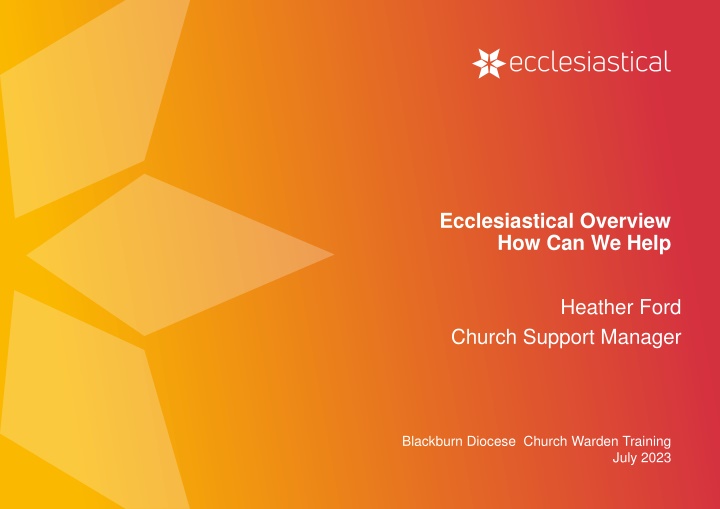 ecclesiastical

Ecclesiastical Overview
How Can We Help

Heather Ford
Church Support Manager

Blackburn Diocese Church Warden Training
July 2023